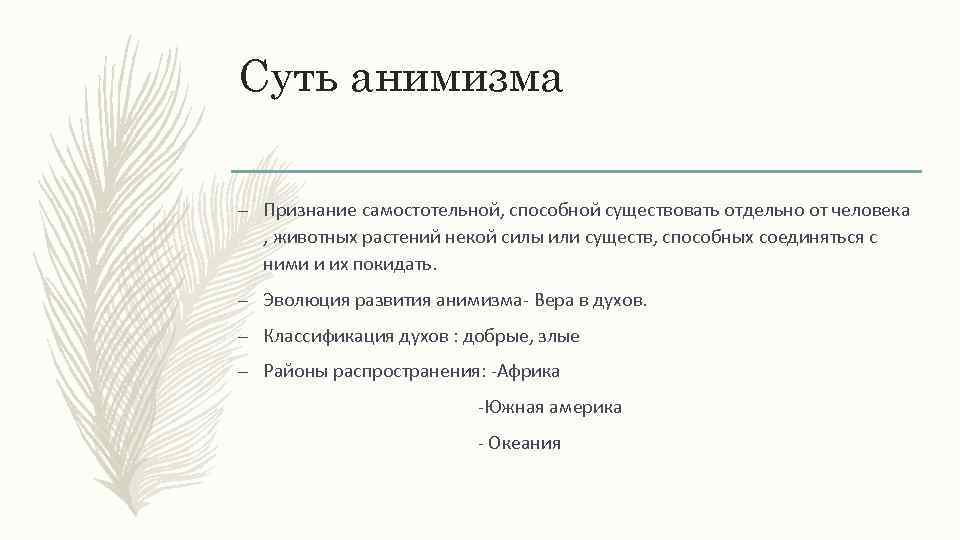 Суть анимизма

– Признание самостотельной, способной существовать отдельно от человека , животных растений некой силы или существ, способных соединяться с ними и их покидать.

– Эволюция развития анимизма- Вера в духов.

– Классификация духов : добрые, злые

– Районы распространения: -Африка

-Южная америка

- Океания